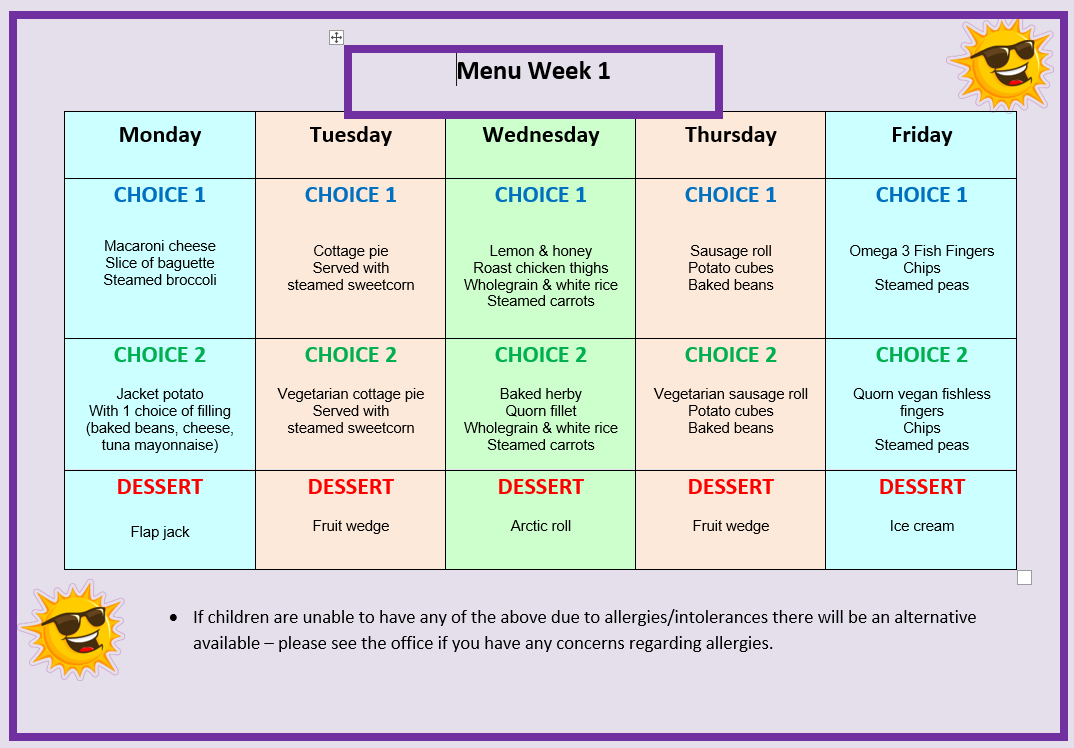 Menu Week 1

| Monday | Tuesday | Wednesday | Thursday | Friday |
|---|---|---|---|---|
| CHOICE 1 Macaroni cheese Slice of baguette Steamed broccoli | CHOICE 1 Cottage pie Served with steamed sweetcorn | CHOICE 1 Lemon & honey Roast chicken thighs Wholegrain & white rice Steamed carrots | CHOICE 1 Sausage roll Potato cubes Baked beans | CHOICE 1 Omega 3 Fish Fingers Chips Steamed peas |
| CHOICE 2 Jacket potato With 1 choice of filling (baked beans, cheese, tuna mayonnaise) | CHOICE 2 Vegetarian cottage pie Served with steamed sweetcorn | CHOICE 2 Baked herby Quorn fillet Wholegrain & white rice Steamed carrots | CHOICE 2 Vegetarian sausage roll Potato cubes Baked beans | CHOICE 2 Quorn vegan fishless fingers Chips Steamed peas |
| DESSERT Flap jack | DESSERT Fruit wedge | DESSERT Arctic roll | DESSERT Fruit wedge | DESSERT Ice cream |

• If children are unable to have any of the above due to allergies/intolerances there will be an alternative available – please see the office if you have any concerns regarding allergies.